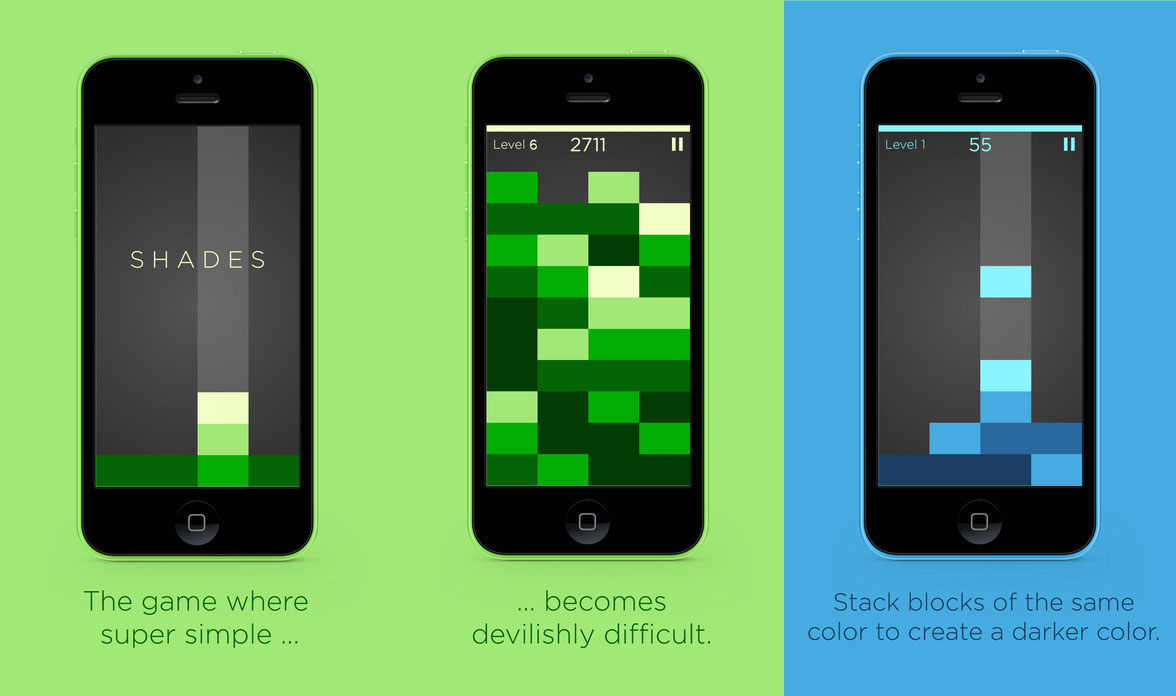 SHADES

The game where super simple ...

Level 6 2711

... becomes devilishly difficult.

Level 1 55

Stack blocks of the same color to create a darker color.